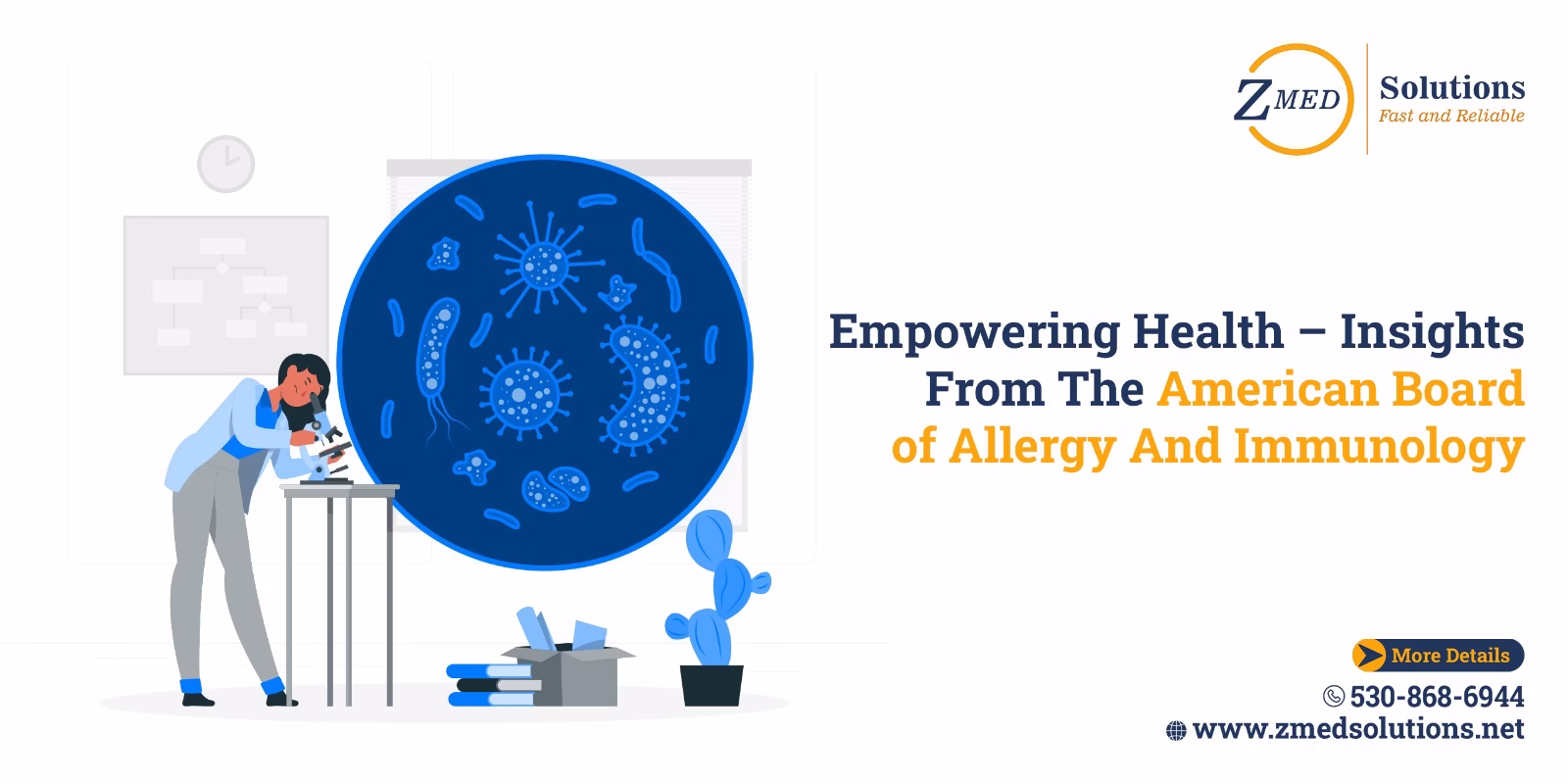 ZMED Solutions
Fast and Reliable

Empowering Health – Insights From The American Board of Allergy And Immunology

More Details
530-868-6944
www.zmedsolutions.net